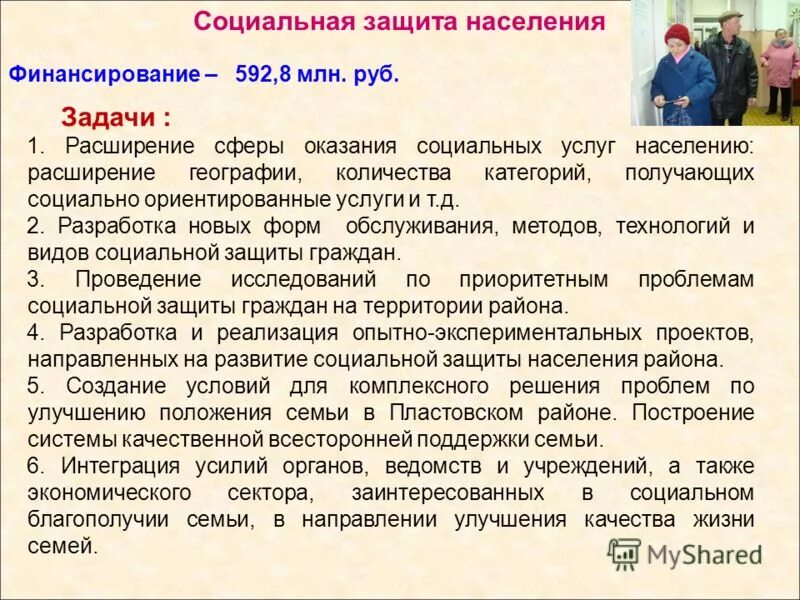 Социальная защита населения

Финансирование – 592,8 млн. руб.

Задачи :

1. Расширение сферы оказания социальных услуг населению: расширение географии, количества категорий, получающих социально ориентированные услуги и т.д.

2. Разработка новых форм обслуживания, методов, технологий и видов социальной защиты граждан.

3. Проведение исследований по приоритетным проблемам социальной защиты граждан на территории района.

4. Разработка и реализация опытно-экспериментальных проектов, направленных на развитие социальной защиты населения района.

5. Создание условий для комплексного решения проблем по улучшению положения семьи в Пластовском районе. Построение системы качественной всесторонней поддержки семьи.

6. Интеграция усилий органов, ведомств и учреждений, а также экономического сектора, заинтересованных в социальном благополучии семьи, в направлении улучшения качества жизни семей.

MyShared